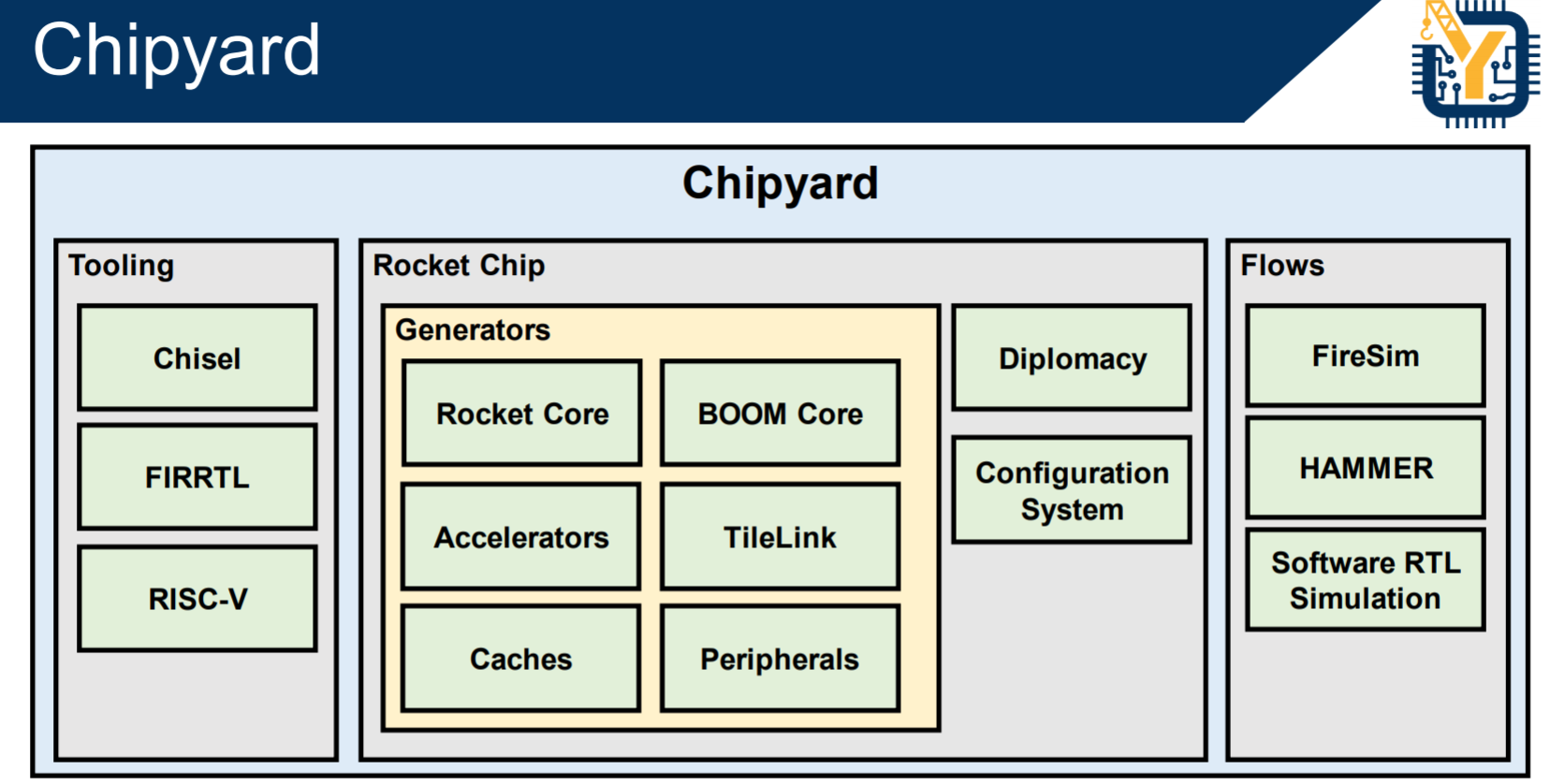 Chipyard

Chipyard

Tooling

Chisel

FIRRTL

RISC-V

Rocket Chip

Generators

Rocket Core

BOOM Core

Accelerators

TileLink

Caches

Peripherals

Diplomacy

Configuration System

Flows

FireSim

HAMMER

Software RTL Simulation